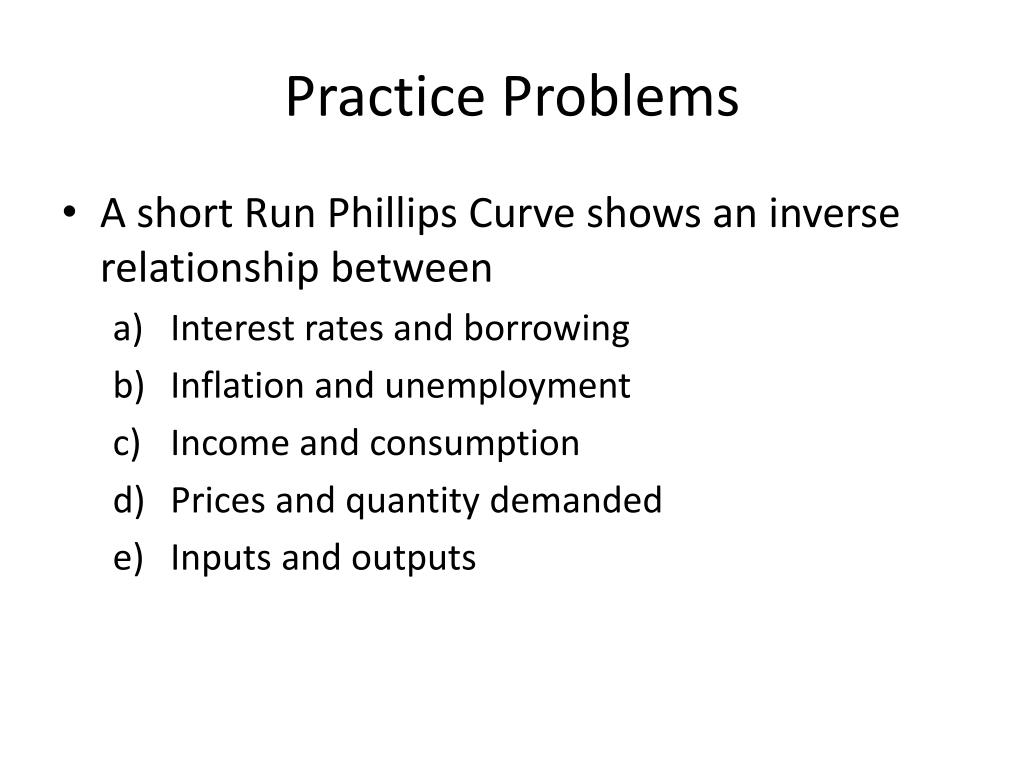 Practice Problems

• A short Run Phillips Curve shows an inverse relationship between
a) Interest rates and borrowing
b) Inflation and unemployment
c) Income and consumption
d) Prices and quantity demanded
e) Inputs and outputs